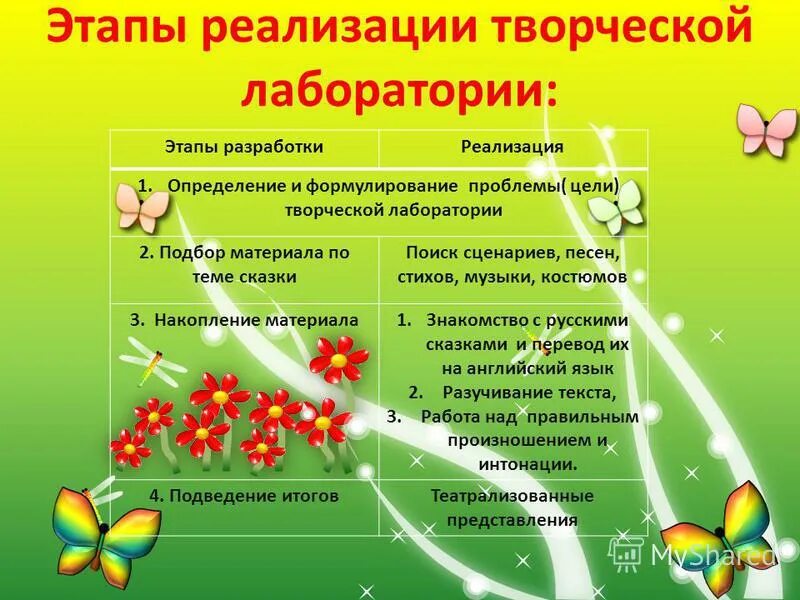 Этапы реализации творческой лаборатории:

| Этапы разработки | Реализация |
|---|---|
| 1. Определение и формулирование проблемы( цели) творческой лаборатории | |
| 2. Подбор материала по теме сказки | Поиск сценариев, песен, стихов, музыки, костюмов |
| 3. Накопление материала | 1. Знакомство с русскими сказками и перевод их на английский язык 2. Разучивание текста, 3. Работа над правильным произношением и интонации. |
| 4. Подведение итогов | Театрализованные представления |

MyShared